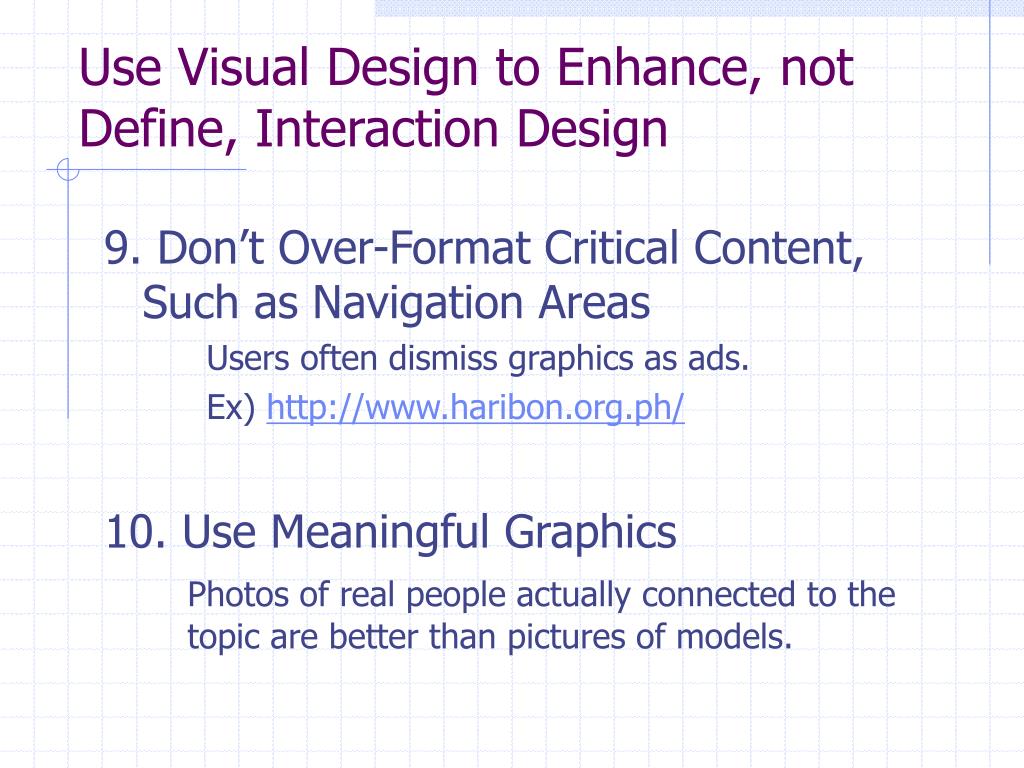 Use Visual Design to Enhance, not Define, Interaction Design

9. Don’t Over-Format Critical Content, Such as Navigation Areas

Users often dismiss graphics as ads.

Ex) http://www.haribon.org.ph/

10. Use Meaningful Graphics

Photos of real people actually connected to the topic are better than pictures of models.